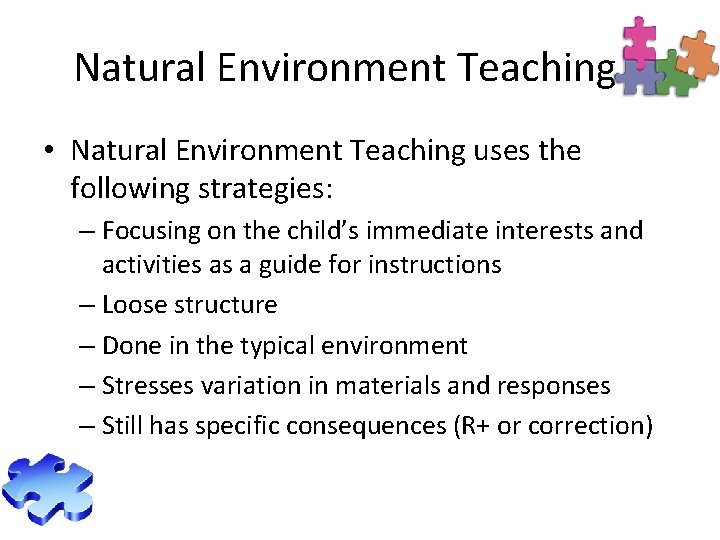 Natural Environment Teaching

• Natural Environment Teaching uses the following strategies:
– Focusing on the child's immediate interests and activities as a guide for instructions
– Loose structure
– Done in the typical environment
– Stresses variation in materials and responses
– Still has specific consequences (R+ or correction)